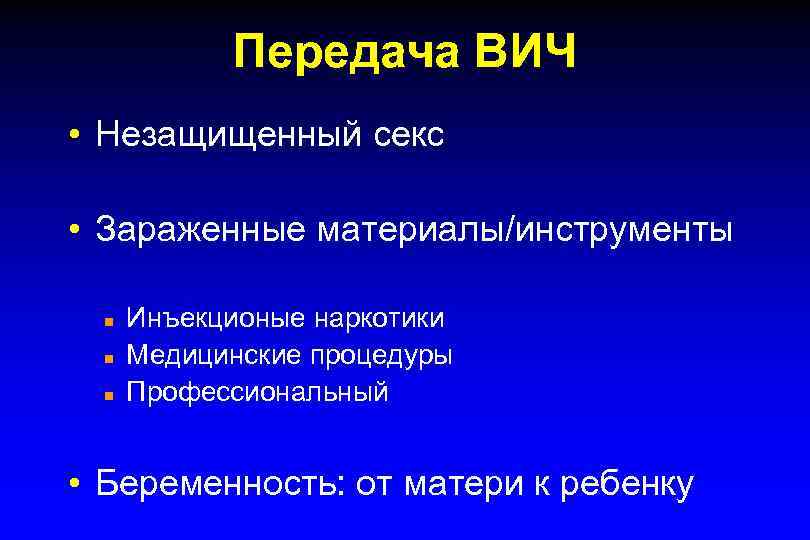 Передача ВИЧ

• Незащищенный секс

• Зараженные материалы/инструменты

▪ Инъекционые наркотики
▪ Медицинские процедуры
▪ Профессиональный

• Беременность: от матери к ребенку